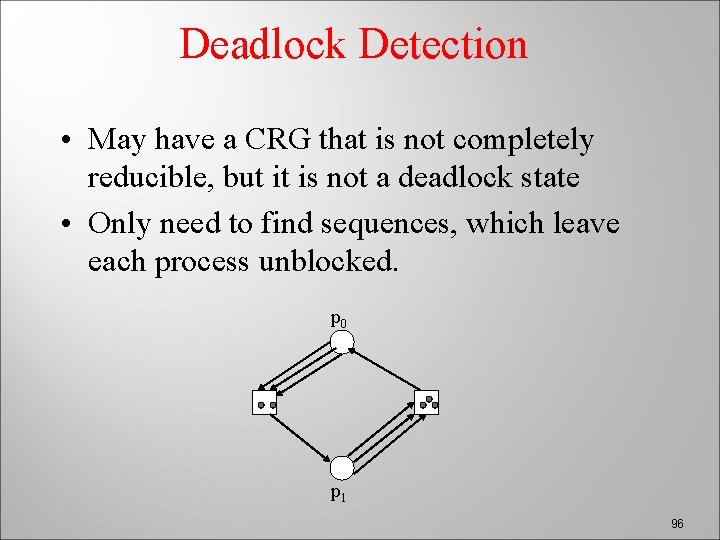 Deadlock Detection

• May have a CRG that is not completely reducible, but it is not a deadlock state

• Only need to find sequences, which leave each process unblocked.

$p_0$

$p_1$

96